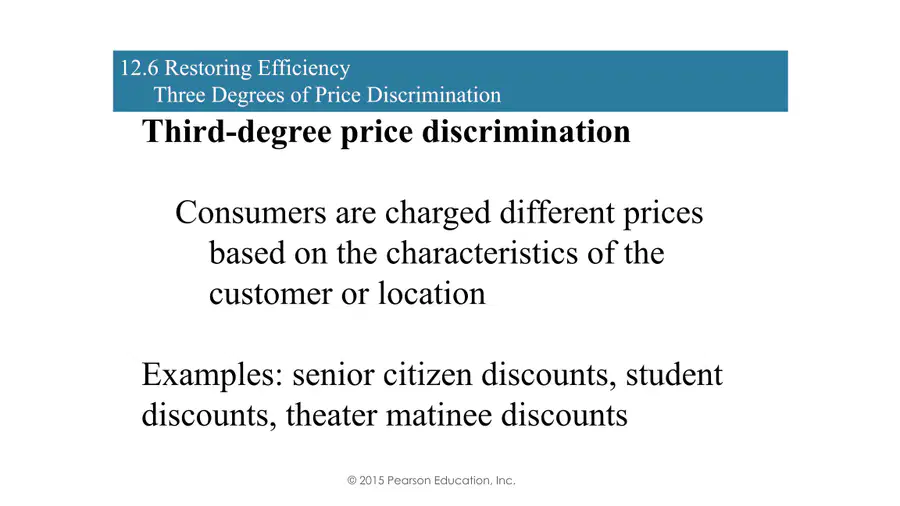 12.6 Restoring Efficiency
Three Degrees of Price Discrimination

Third-degree price discrimination

Consumers are charged different prices based on the characteristics of the customer or location

Examples: senior citizen discounts, student discounts, theater matinee discounts

© 2015 Pearson Education, Inc.